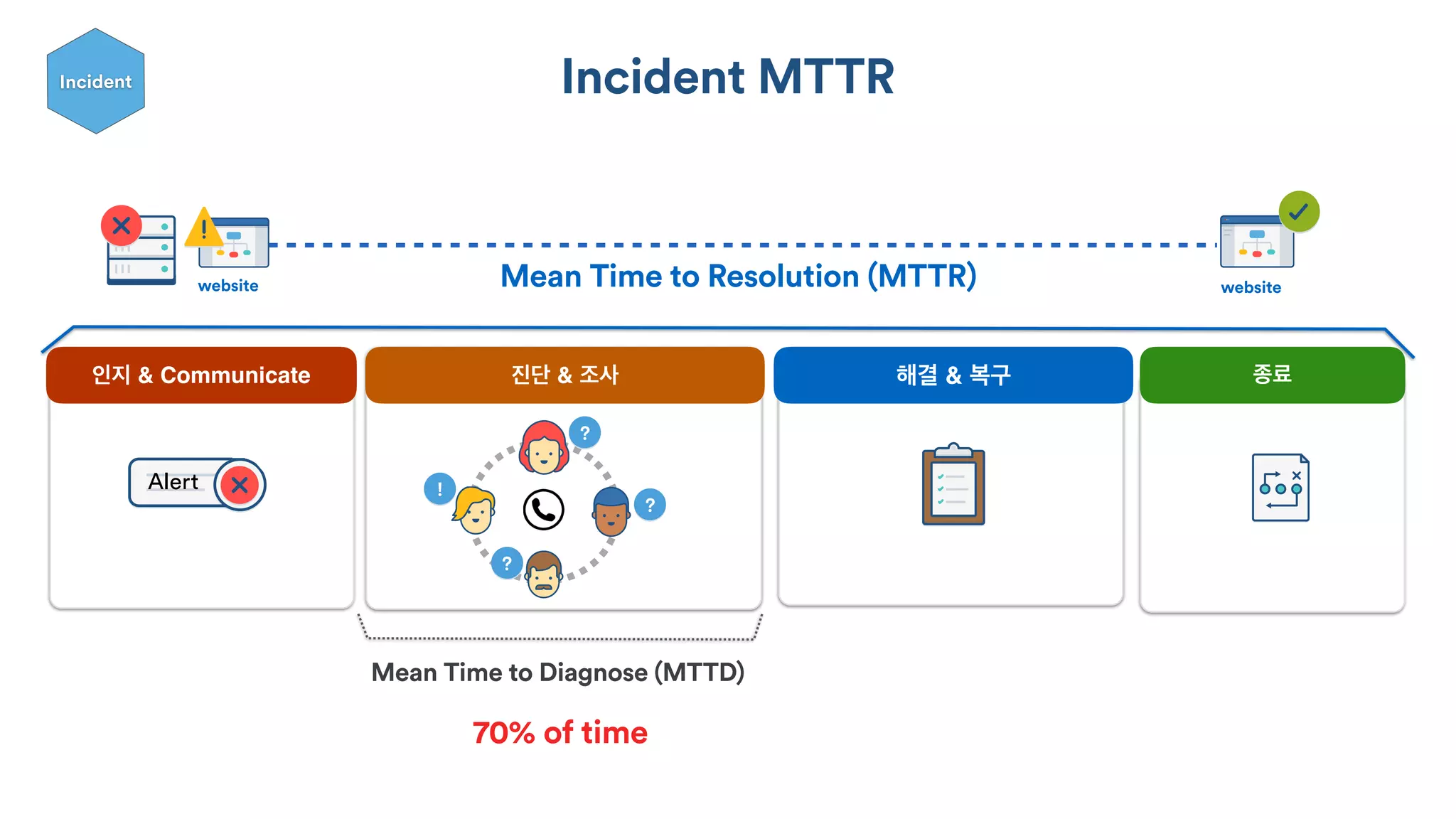 Incident

Incident MTTR

website

Mean Time to Resolution (MTTR)

website

인지 & Communicate

진단 & 조사

해결 & 복구

종료

Alert

!

?

?

?

Mean Time to Diagnose (MTTD)

70% of time